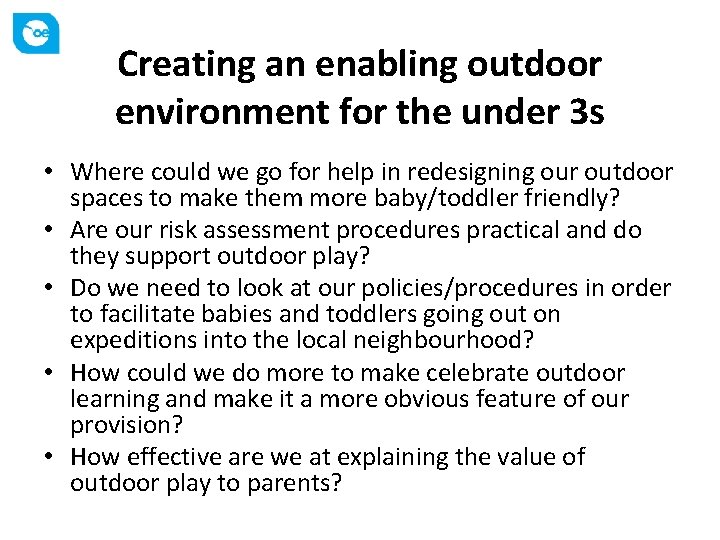 oe

Creating an enabling outdoor environment for the under 3s

• Where could we go for help in redesigning our outdoor spaces to make them more baby/toddler friendly?
• Are our risk assessment procedures practical and do they support outdoor play?
• Do we need to look at our policies/procedures in order to facilitate babies and toddlers going out on expeditions into the local neighbourhood?
• How could we do more to make celebrate outdoor learning and make it a more obvious feature of our provision?
• How effective are we at explaining the value of outdoor play to parents?